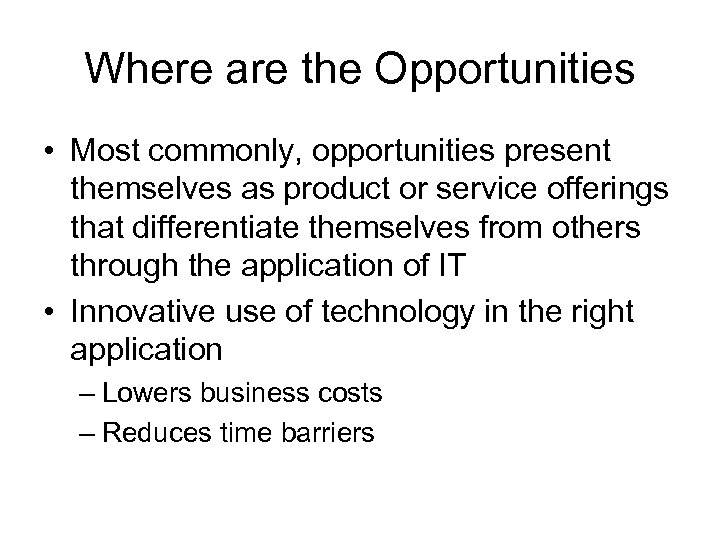 Where are the Opportunities

• Most commonly, opportunities present themselves as product or service offerings that differentiate themselves from others through the application of IT

• Innovative use of technology in the right application

– Lowers business costs

– Reduces time barriers